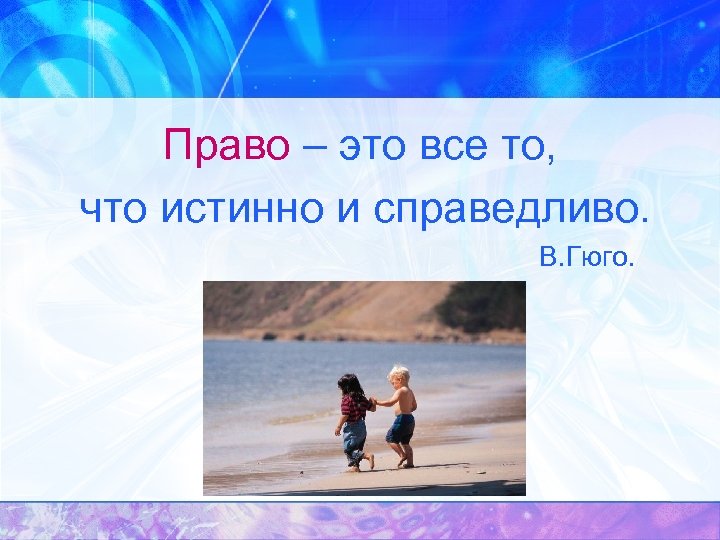 Право – это все то, что истинно и справедливо.

В.Гюго.